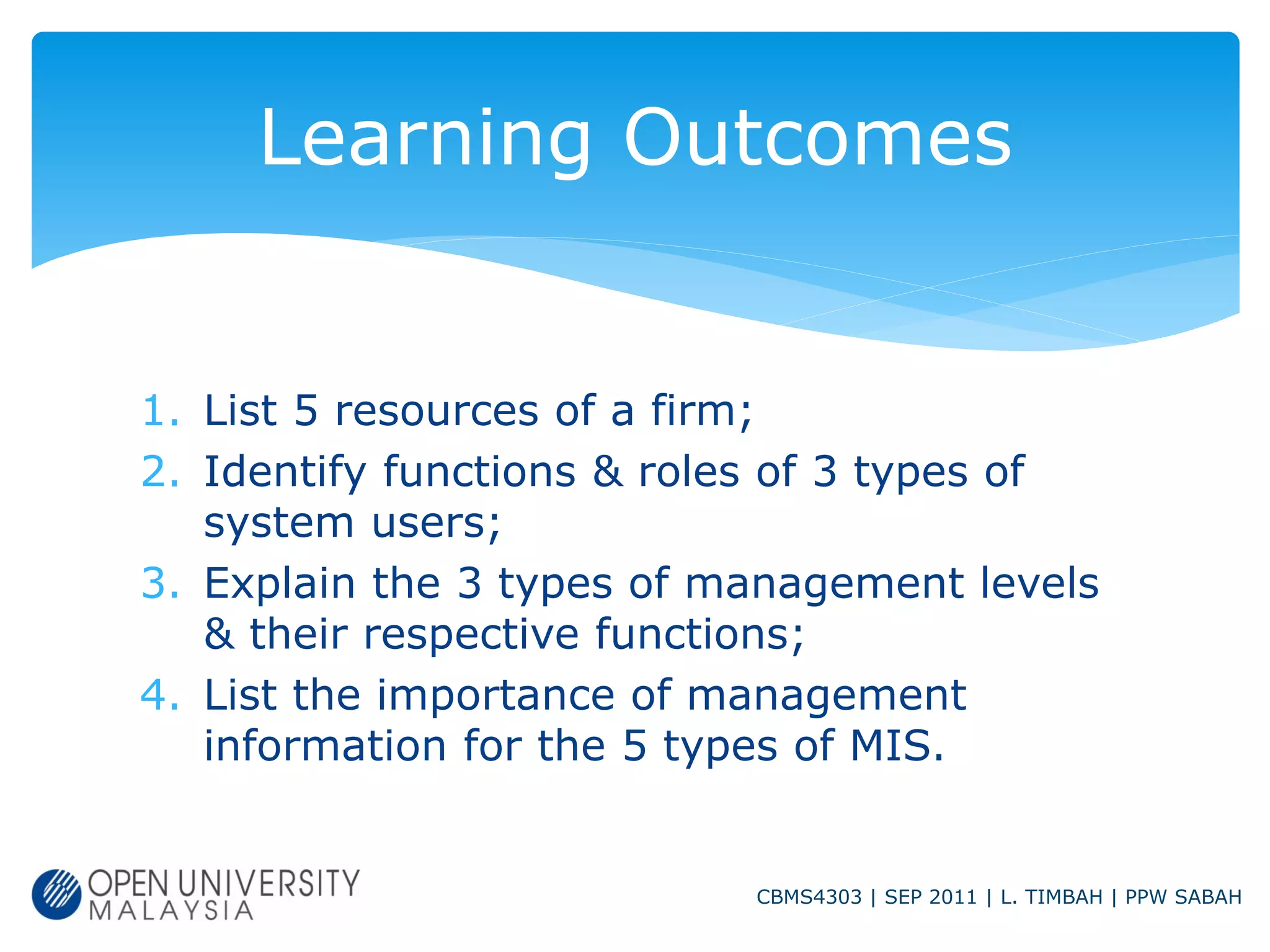 Learning Outcomes

1. List 5 resources of a firm;
2. Identify functions & roles of 3 types of system users;
3. Explain the 3 types of management levels & their respective functions;
4. List the importance of management information for the 5 types of MIS.

OPEN UNIVERSITY MALAYSIA

CBMS4303 | SEP 2011 | L. TIMBAH | PPW SABAH